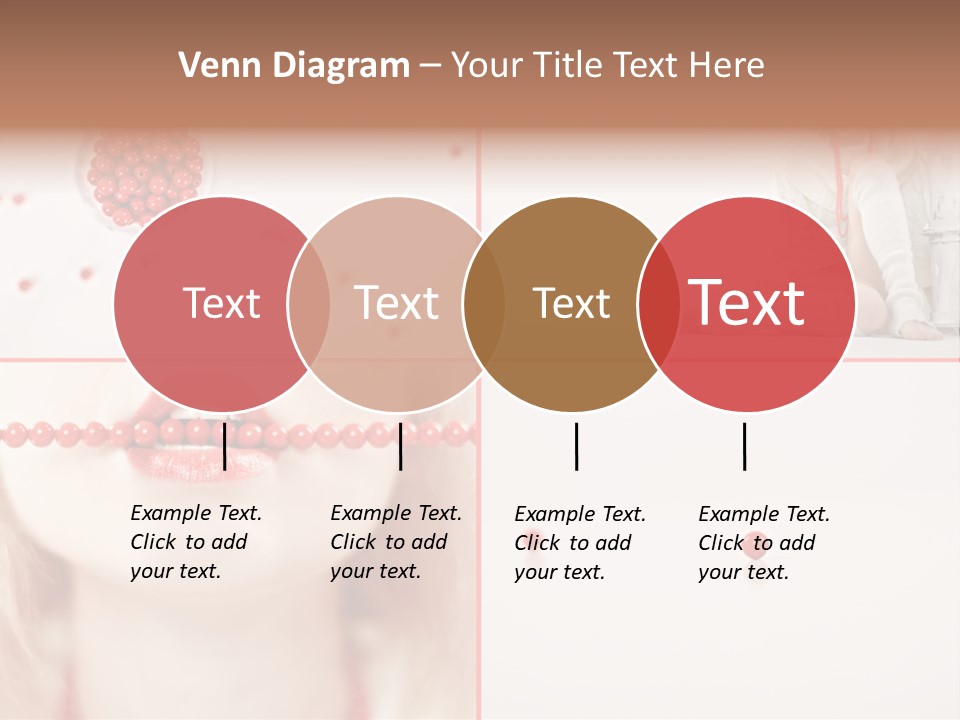 Venn Diagram – Your Title Text Here

Text

Text

Text

Text

Example Text. Click to add your text.

Example Text. Click to add your text.

Example Text. Click to add your text.

Example Text. Click to add your text.